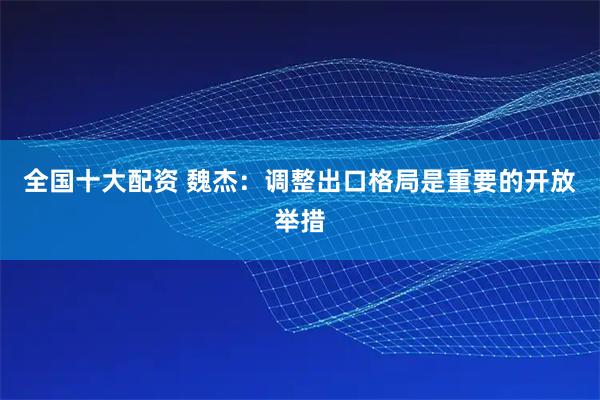 全国十大配资 魏杰：调整出口格局是重要的开放举措